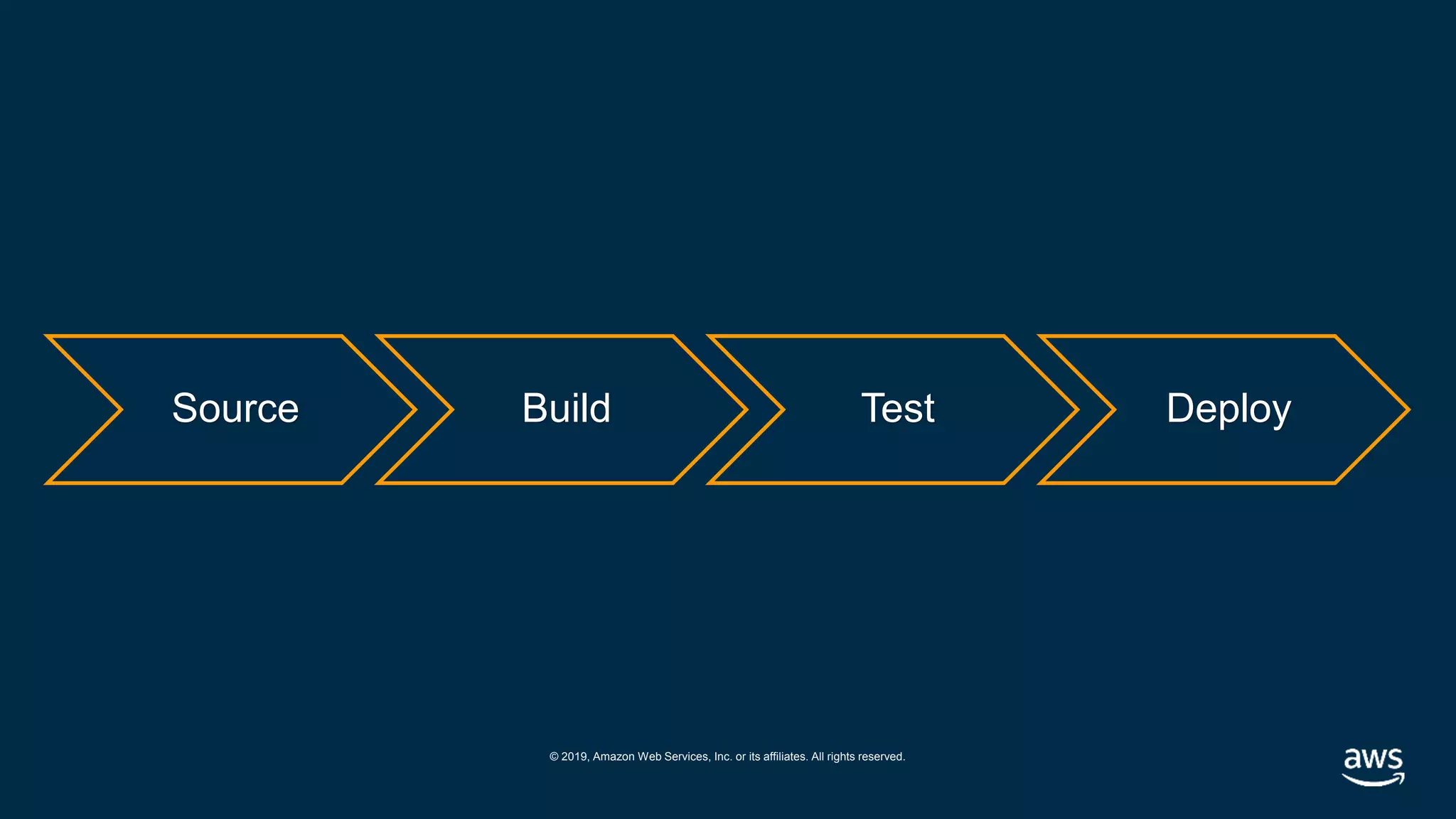 Source

Build

Test

Deploy

© 2019, Amazon Web Services, Inc. or its affiliates. All rights reserved.

aws